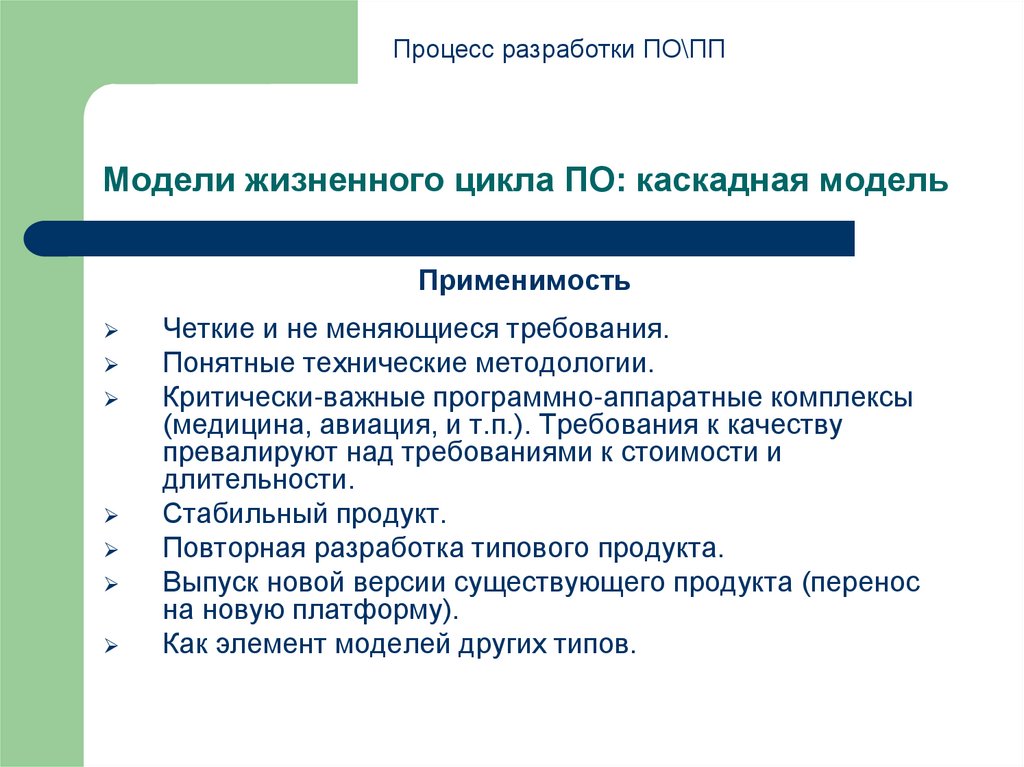 Процесс разработки ПО\ПП

Модели жизненного цикла ПО: каскадная модель

Применимость

➢ Четкие и не меняющиеся требования.
➢ Понятные технические методологии.
➢ Критически-важные программно-аппаратные комплексы (медицина, авиация, и т.п.). Требования к качеству превалируют над требованиями к стоимости и длительности.
➢ Стабильный продукт.
➢ Повторная разработка типового продукта.
➢ Выпуск новой версии существующего продукта (перенос на новую платформу).
➢ Как элемент моделей других типов.